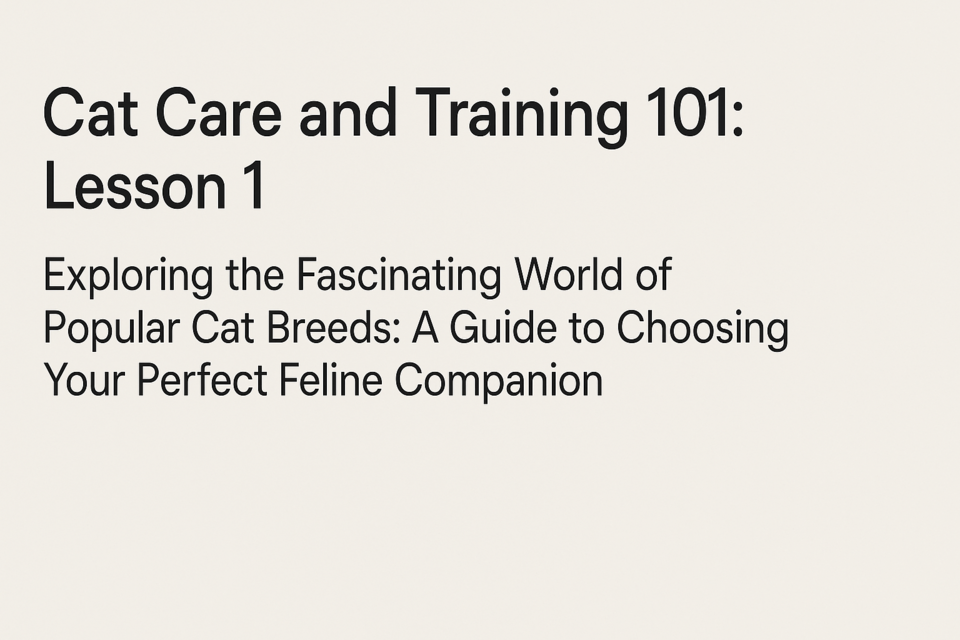 Cat Care and Training 101: Lesson 1

Exploring the Fascinating World of Popular Cat Breeds: A Guide to Choosing Your Perfect Feline Companion